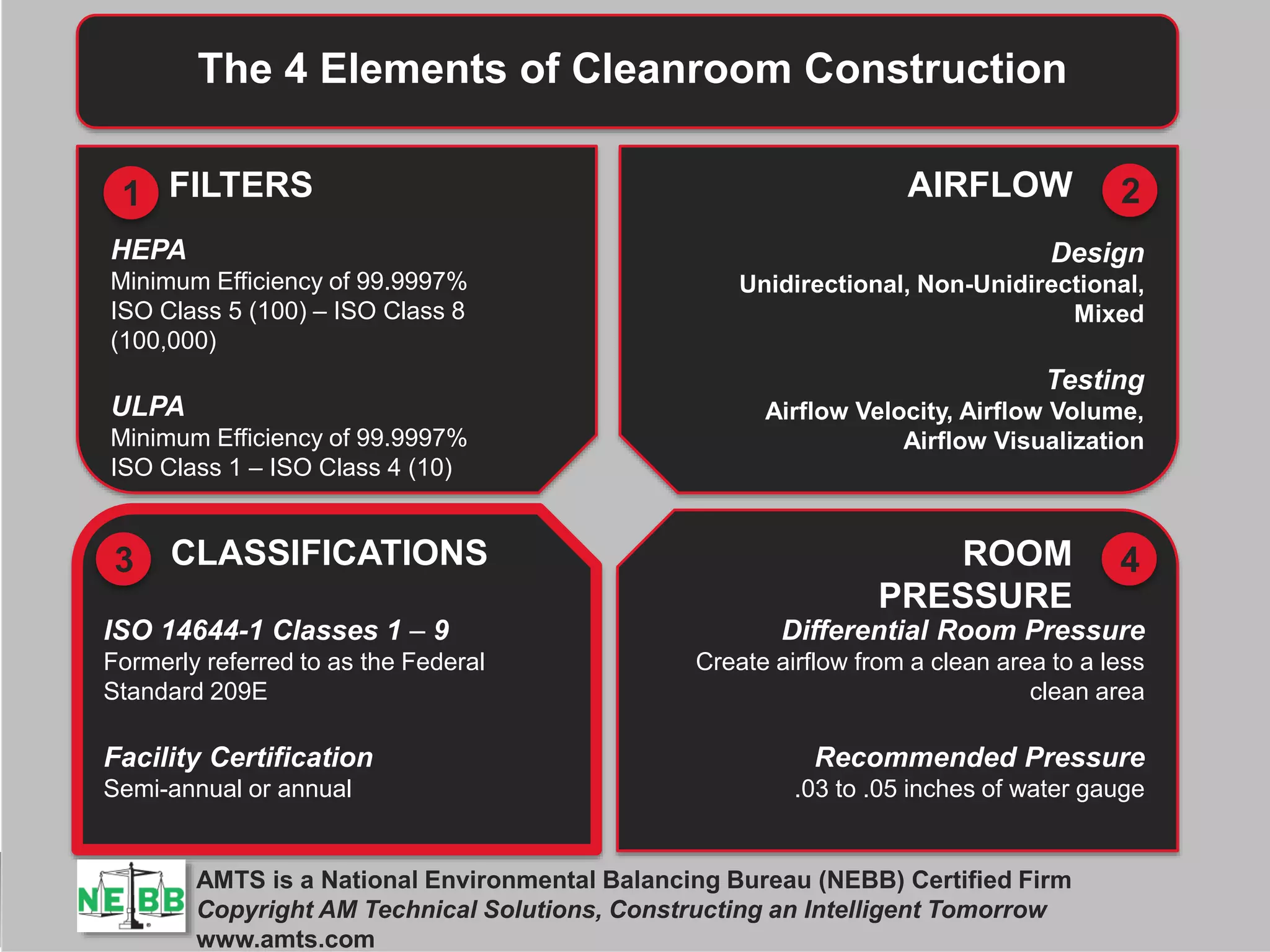 The 4 Elements of Cleanroom Construction

1 FILTERS

HEPA
Minimum Efficiency of 99.9997%
ISO Class 5 (100) – ISO Class 8 (100,000)

ULPA
Minimum Efficiency of 99.9997%
ISO Class 1 – ISO Class 4 (10)

AIRFLOW 2

Design
Unidirectional, Non-Unidirectional, Mixed

Testing
Airflow Velocity, Airflow Volume, Airflow Visualization

3 CLASSIFICATIONS

ISO 14644-1 Classes 1 – 9
Formerly referred to as the Federal Standard 209E

Facility Certification
Semi-annual or annual

ROOM PRESSURE 4

Differential Room Pressure
Create airflow from a clean area to a less clean area

Recommended Pressure
.03 to .05 inches of water gauge

NEBB
AMTS is a National Environmental Balancing Bureau (NEBB) Certified Firm
Copyright AM Technical Solutions, Constructing an Intelligent Tomorrow
www.amts.com